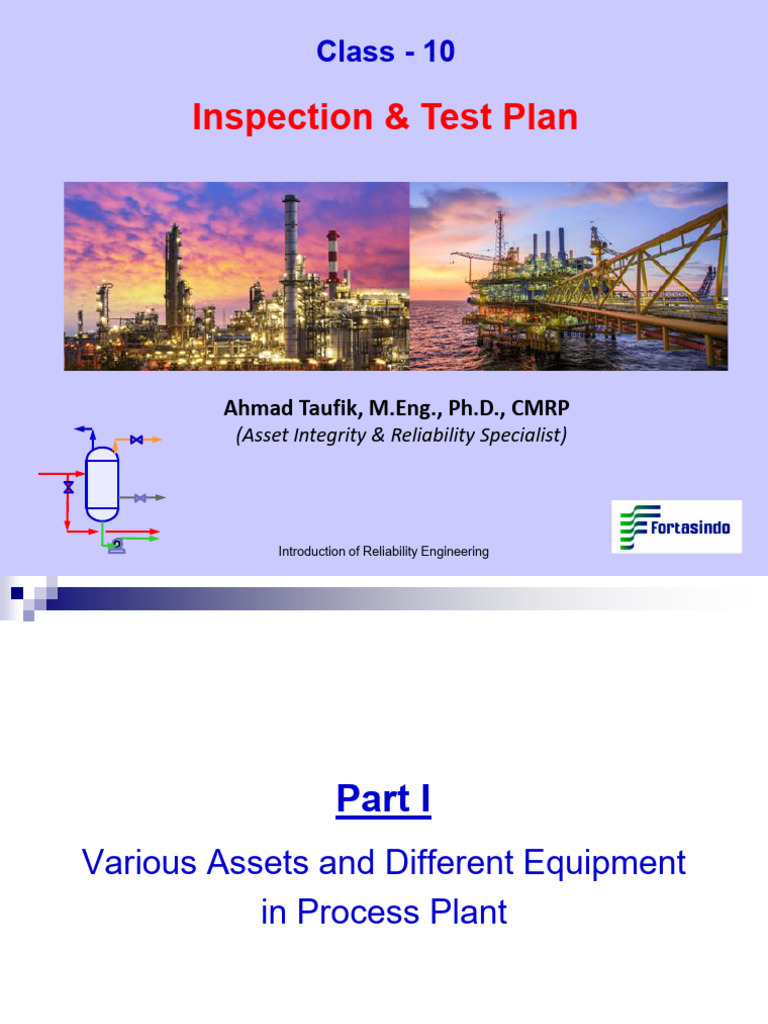 Class - 10

Inspection & Test Plan

Ahmad Taufik, M.Eng., Ph.D., CMRP

(Asset Integrity & Reliability Specialist)

Fortasindo

Introduction of Reliability Engineering

Part I

Various Assets and Different Equipment in Process Plant